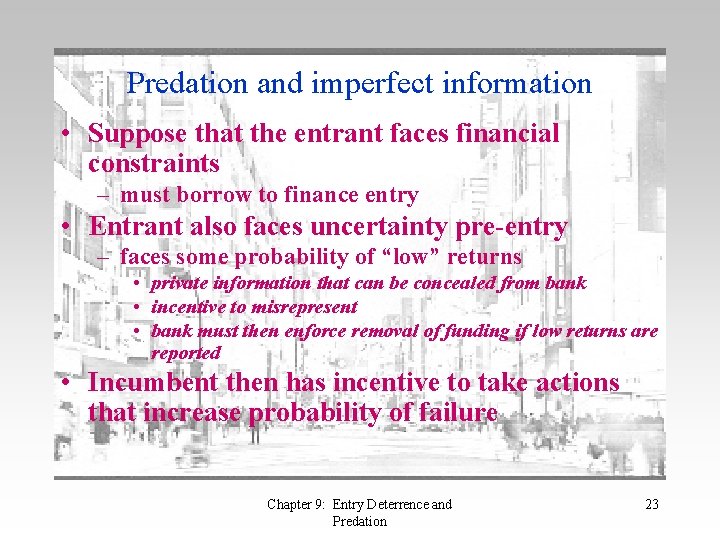 Predation and imperfect information

• Suppose that the entrant faces financial constraints
– must borrow to finance entry
• Entrant also faces uncertainty pre-entry
– faces some probability of “low” returns
• private information that can be concealed from bank
• incentive to misrepresent
• bank must then enforce removal of funding if low returns are reported
• Incumbent then has incentive to take actions that increase probability of failure

Chapter 9: Entry Deterrence and Predation

23